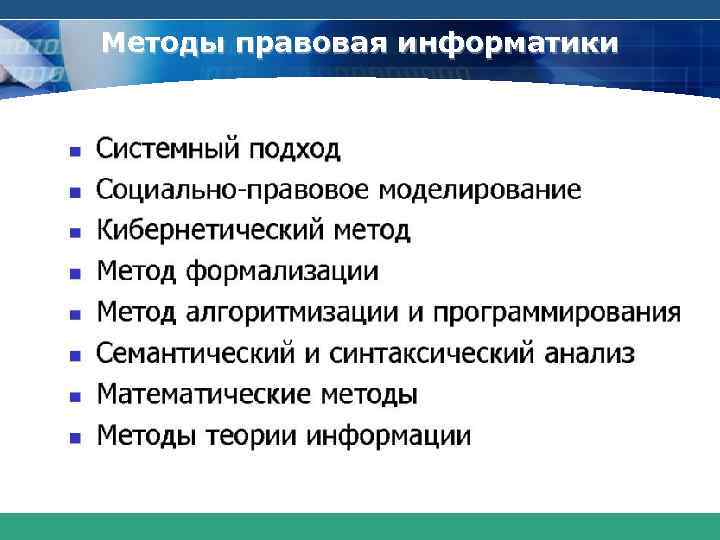 Методы правовая информатики

- Системный подход
- Социально-правовое моделирование
- Кибернетический метод
- Метод формализации
- Метод алгоритмизации и программирования
- Семантический и синтаксический анализ
- Математические методы
- Методы теории информации